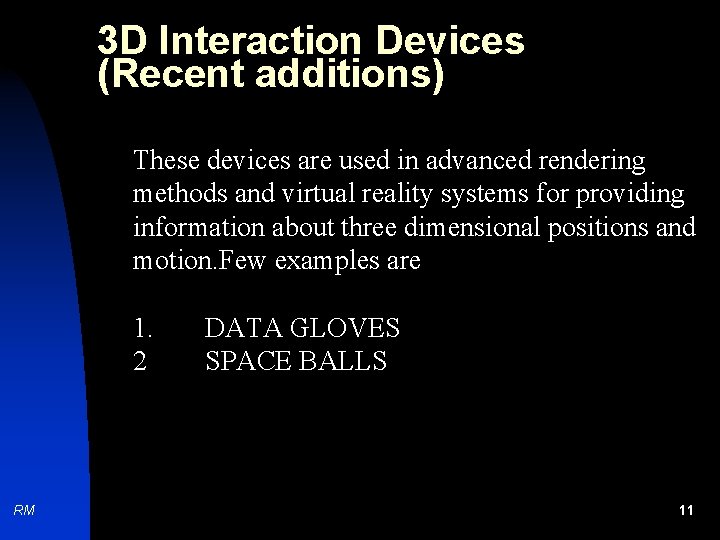 3D Interaction Devices (Recent additions)

These devices are used in advanced rendering methods and virtual reality systems for providing information about three dimensional positions and motion.Few examples are

1. DATA GLOVES
2 SPACE BALLS

RM

11